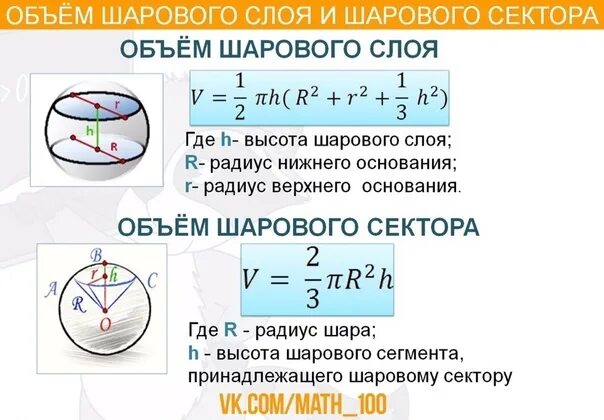 ОБЪЁМ ШАРОВОГО СЛОЯ И ШАРОВОГО СЕКТОРА

ОБЪЁМ ШАРОВОГО СЛОЯ

r
h
R

$V = \frac{1}{2}\pi h(R^2 + r^2 + \frac{1}{3}h^2)$

Где h- высота шарового слоя;
R- радиус нижнего основания;
r- радиус верхнего основания.

ОБЪЁМ ШАРОВОГО СЕКТОРА

B
r
h
A
C
R
O

$V = \frac{2}{3}\pi R^2 h$

Где R - радиус шара;
h - высота шарового сегмента, принадлежащего шаровому сектору

VK.COM/MATH_100